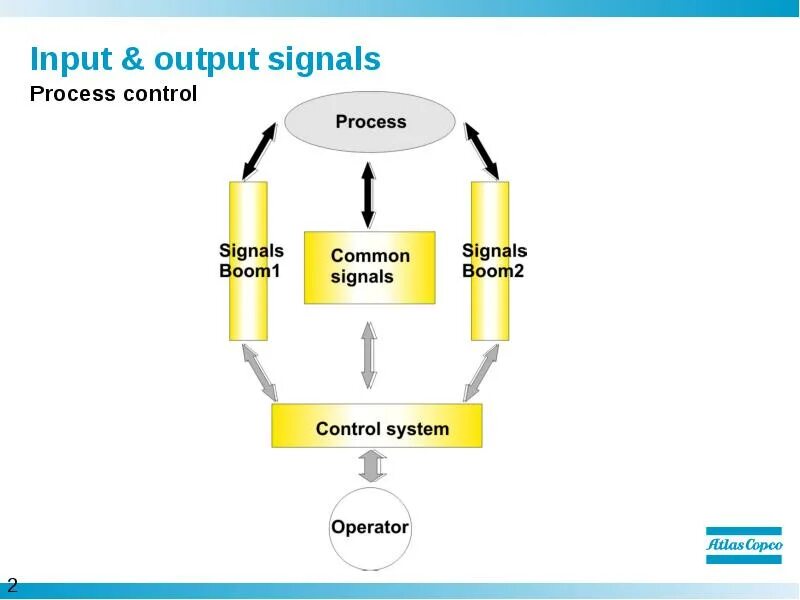 Input & output signals

Process control

Process

Signals Boom1

Common signals

Signals Boom2

Control system

Operator

Atlas Copco

2